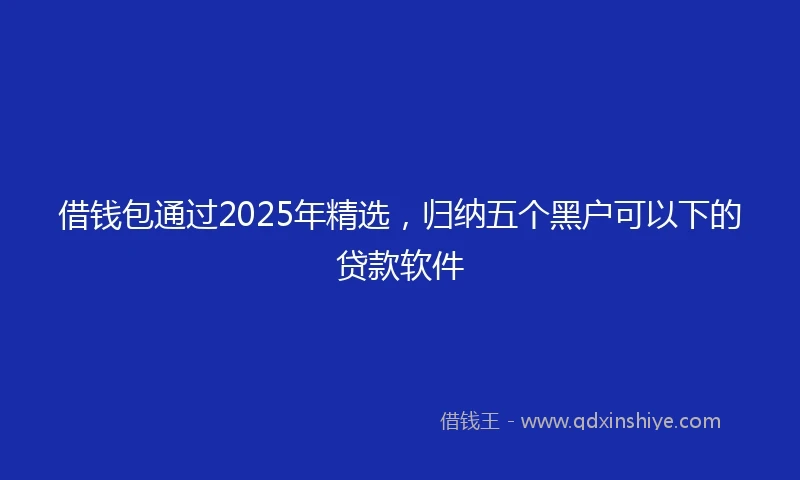 借钱包通过2025年精选，归纳五个黑户可以下的贷款软件

借钱王 - www.qdxinshiye.com